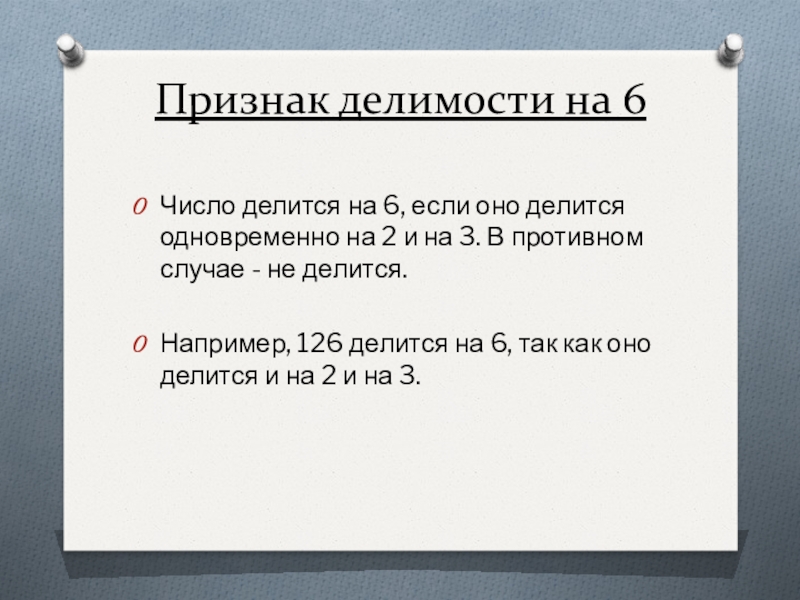 Признак делимости на 6

Число делится на 6, если оно делится одновременно на 2 и на 3. В противном случае - не делится.

Например, 126 делится на 6, так как оно делится и на 2 и на 3.